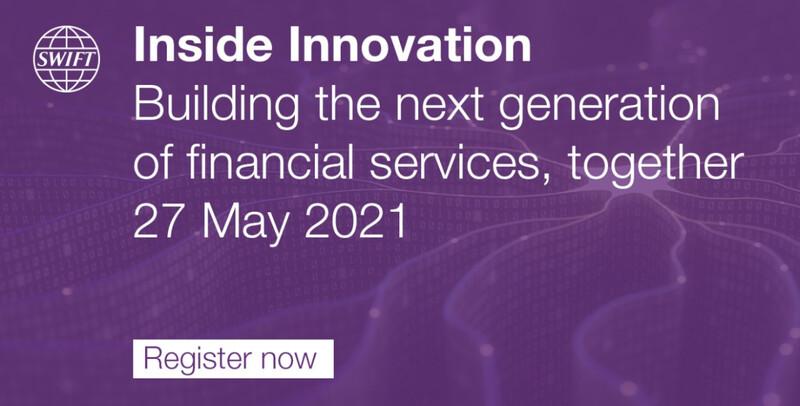 SWIFT

Inside Innovation
Building the next generation of financial services, together
27 May 2021

Register now